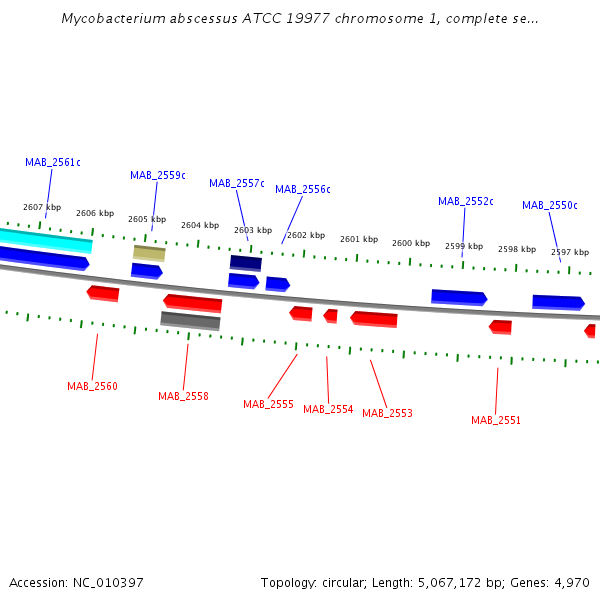 Mycobacterium abscessus ATCC 19977 chromosome 1, complete se...

MAB_2561c
MAB_2559c
MAB_2557c
MAB_2556c
MAB_2552c
MAB_2550c

2607 kbp
2606 kbp
2605 kbp
2604 kbp
2603 kbp
2602 kbp
2601 kbp
2600 kbp
2599 kbp
2598 kbp
2597 kbp

MAB_2560
MAB_2558
MAB_2555
MAB_2554
MAB_2553
MAB_2551

Accession: NC_010397

Topology: circular; Length: 5,067,172 bp; Genes: 4,970